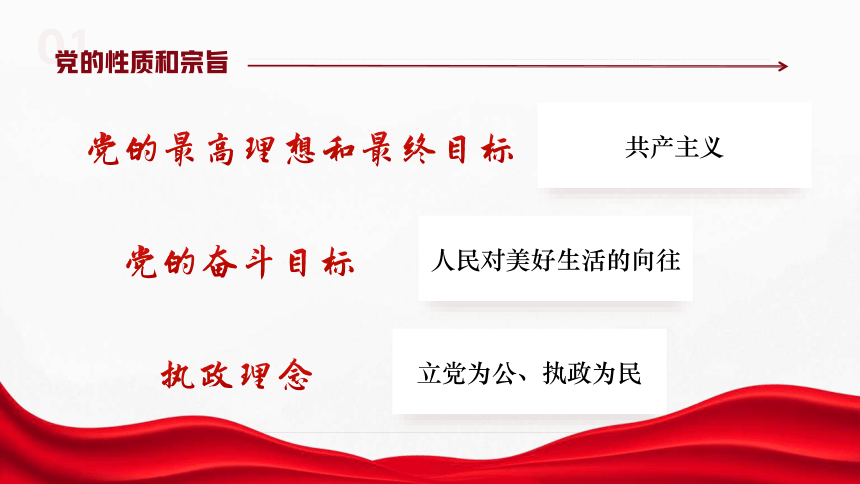 01
党的性质和宗旨

党的最高理想和最终目标

共产主义

党的奋斗目标

人民对美好生活的向往

执政理念

立党为公、执政为民